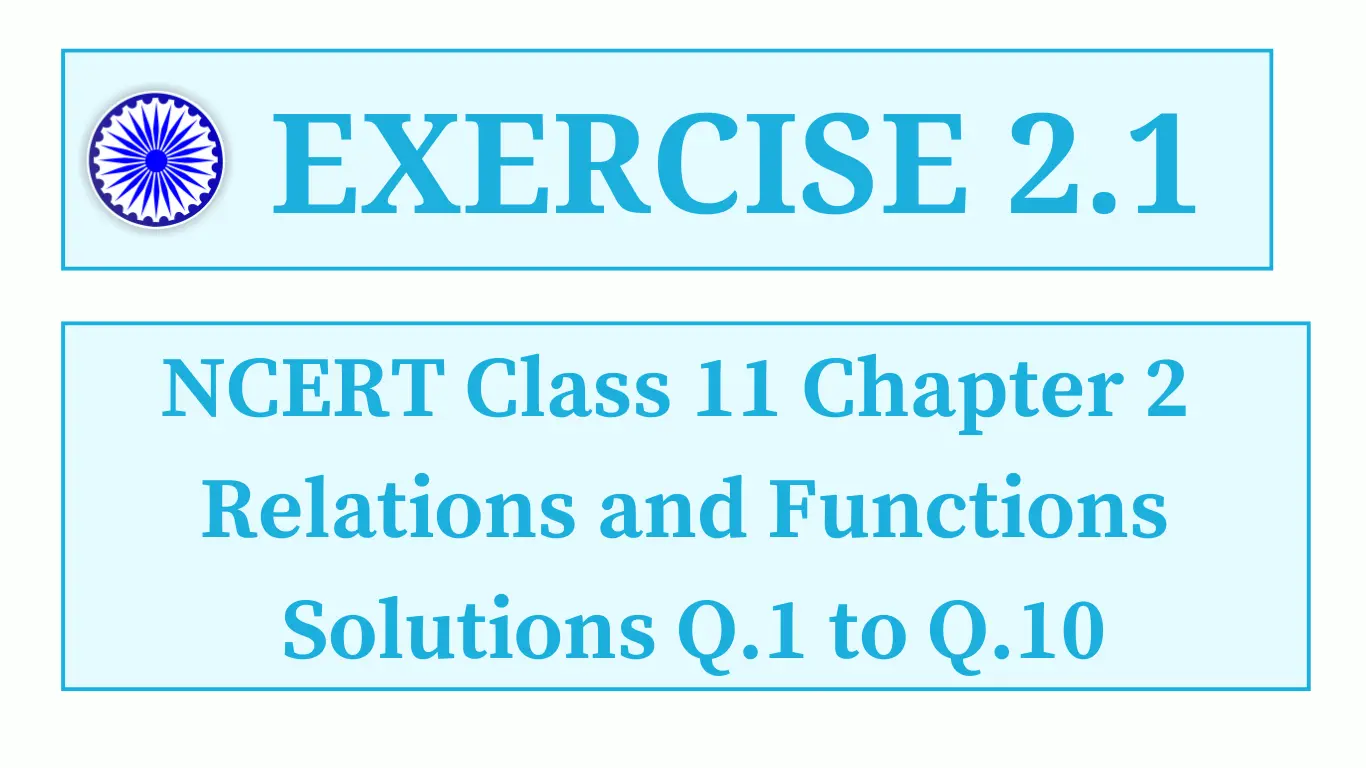 EXERCISE 2.1

NCERT Class 11 Chapter 2 Relations and Functions Solutions Q.1 to Q.10